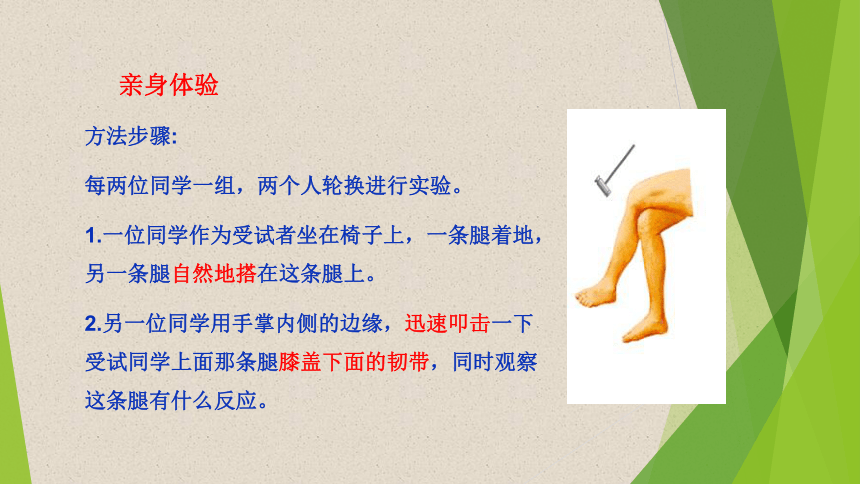 亲身体验

方法步骤:

每两位同学一组，两个人轮换进行实验。

1.一位同学作为受试者坐在椅子上，一条腿着地，另一条腿自然地搭在这条腿上。

2.另一位同学用手掌内侧的边缘，迅速叩击一下受试同学上面那条腿膝盖下面的韧带，同时观察这条腿有什么反应。